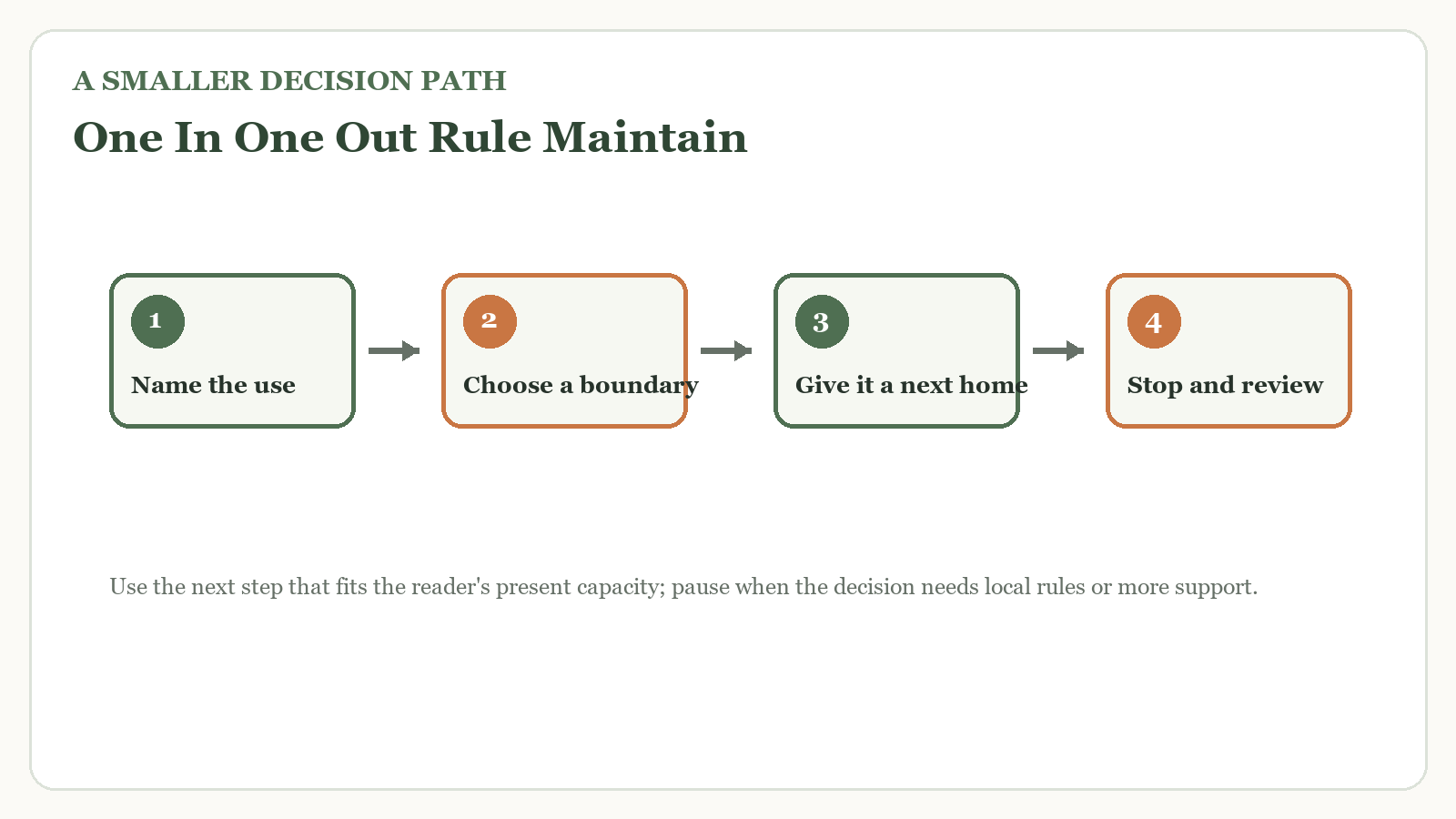 A SMALLER DECISION PATH

One In One Out Rule Maintain

1

Name the use

2

Choose a boundary

3

Give it a next home

4

Stop and review

Use the next step that fits the reader's present capacity; pause when the decision needs local rules or more support.